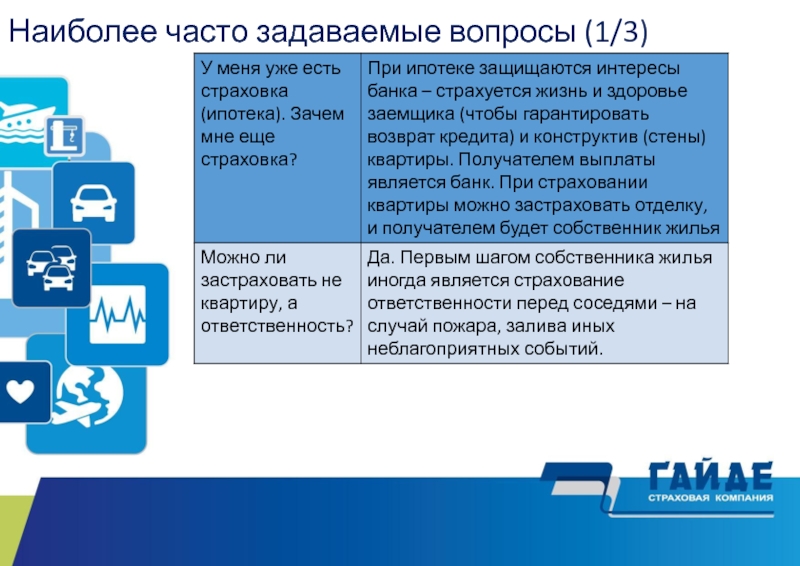 Наиболее часто задаваемые вопросы (1/3)

| У меня уже есть страховка (ипотека). Зачем мне еще страховка? | При ипотеке защищаются интересы банка – страхуется жизнь и здоровье заемщика (чтобы гарантировать возврат кредита) и конструктив (стены) квартиры. Получателем выплаты является банк. При страховании квартиры можно застраховать отделку, и получателем будет собственник жилья |
|---|---|
| Можно ли застраховать не квартиру, а ответственность? | Да. Первым шагом собственника жилья иногда является страхование ответственности перед соседями – на случай пожара, залива иных неблагоприятных событий. |

ГАЙДЕ
СТРАХОВАЯ КОМПАНИЯ